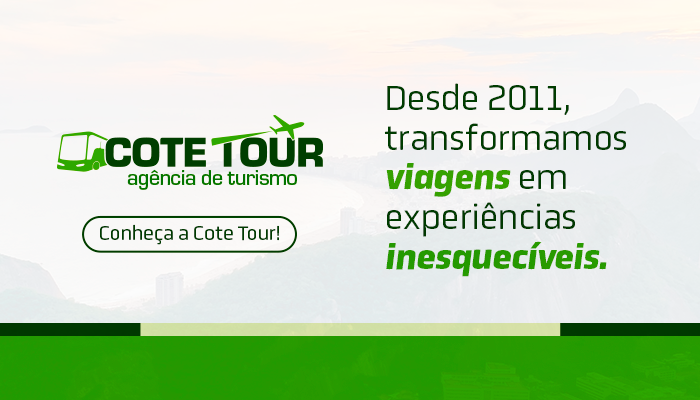 COTE TOUR
agência de turismo

Conheça a Cote Tour!

Desde 2011, transformamos viagens em experiências inesquecíveis.